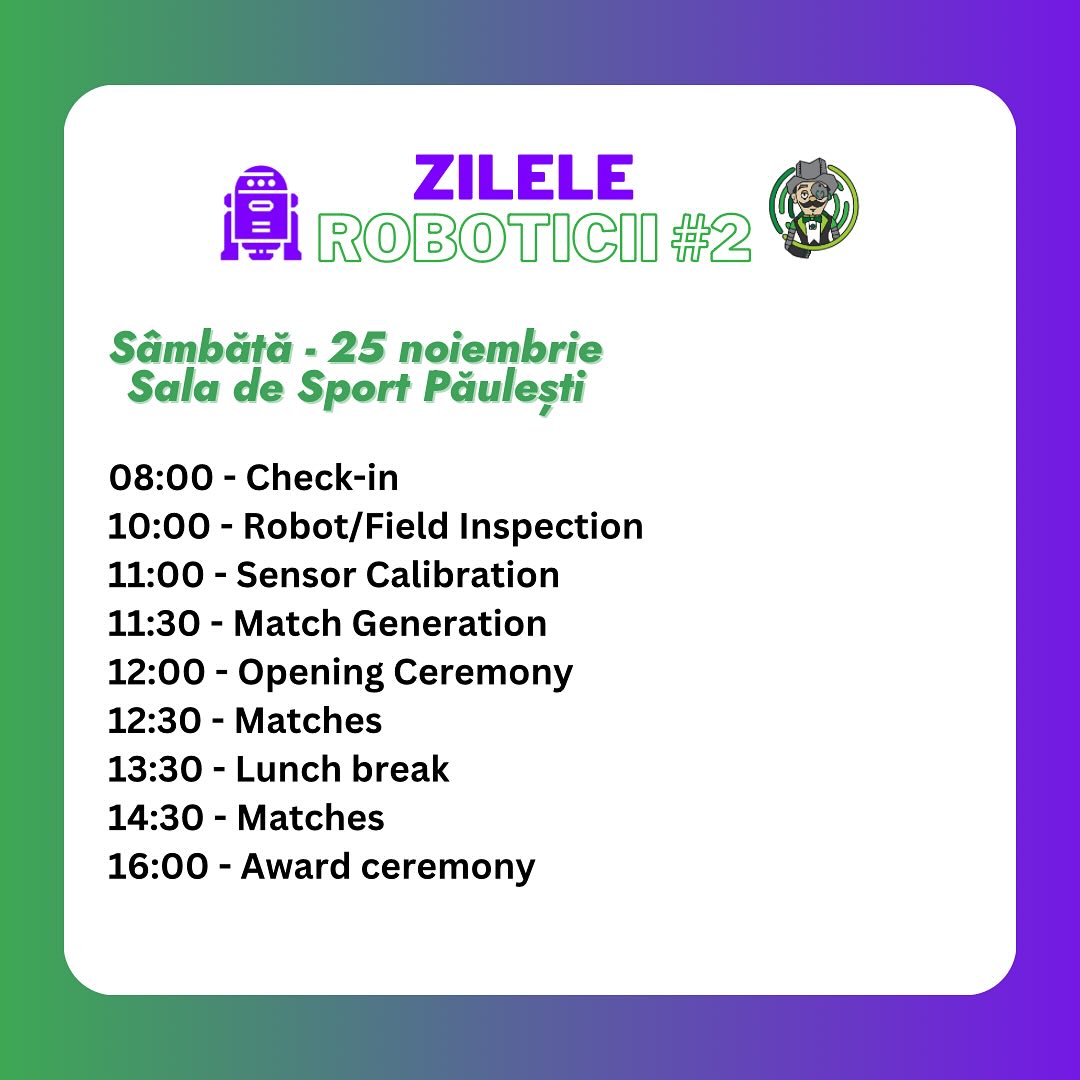 ZILELE
ROBOTICII #2

Sâmbătă - 25 noiembrie
Sala de Sport Păulești

08:00 - Check-in
10:00 - Robot/Field Inspection
11:00 - Sensor Calibration
11:30 - Match Generation
12:00 - Opening Ceremony
12:30 - Matches
13:30 - Lunch break
14:30 - Matches
16:00 - Award ceremony